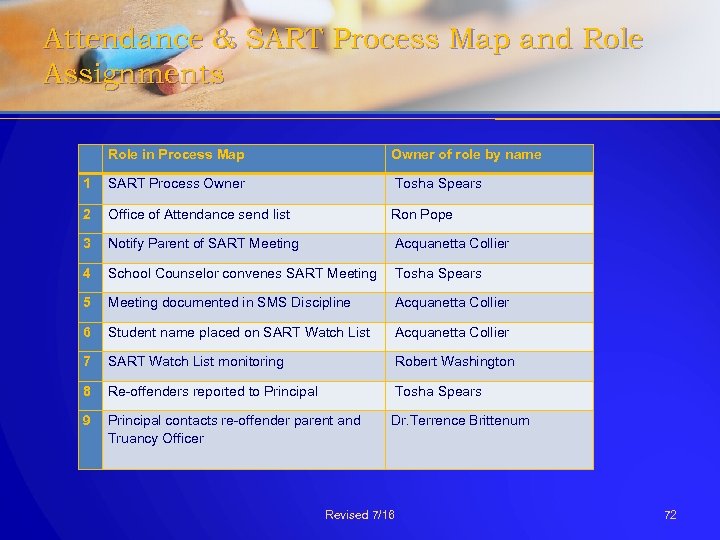 Attendance & SART Process Map and Role Assignments

|  | Role in Process Map | Owner of role by name |
|---|---|---|
| 1 | SART Process Owner | Tosha Spears |
| 2 | Office of Attendance send list | Ron Pope |
| 3 | Notify Parent of SART Meeting | Acquanetta Collier |
| 4 | School Counselor convenes SART Meeting | Tosha Spears |
| 5 | Meeting documented in SMS Discipline | Acquanetta Collier |
| 6 | Student name placed on SART Watch List | Acquanetta Collier |
| 7 | SART Watch List monitoring | Robert Washington |
| 8 | Re-offenders reported to Principal | Tosha Spears |
| 9 | Principal contacts re-offender parent and Truancy Officer | Dr.Terrence Brittenum |

Revised 7/16

72